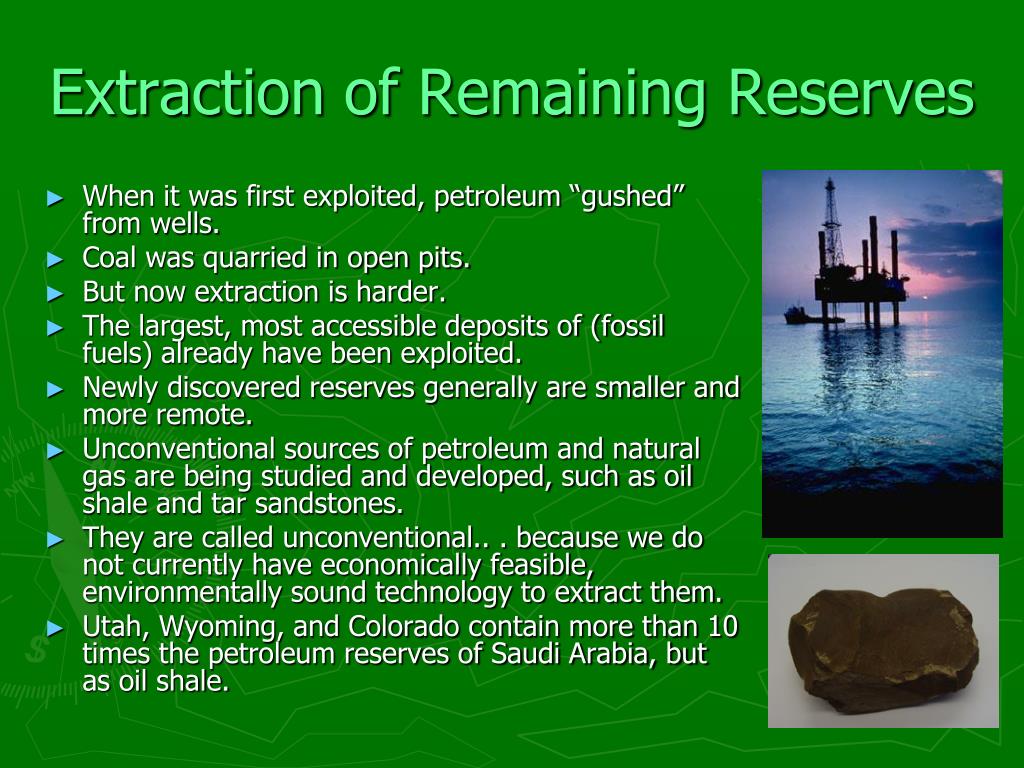 Extraction of Remaining Reserves

► When it was first exploited, petroleum “gushed” from wells.
► Coal was quarried in open pits.
► But now extraction is harder.
► The largest, most accessible deposits of (fossil fuels) already have been exploited.
► Newly discovered reserves generally are smaller and more remote.
► Unconventional sources of petroleum and natural gas are being studied and developed, such as oil shale and tar sandstones.
► They are called unconventional.. . because we do not currently have economically feasible, environmentally sound technology to extract them.
► Utah, Wyoming, and Colorado contain more than 10 times the petroleum reserves of Saudi Arabia, but as oil shale.